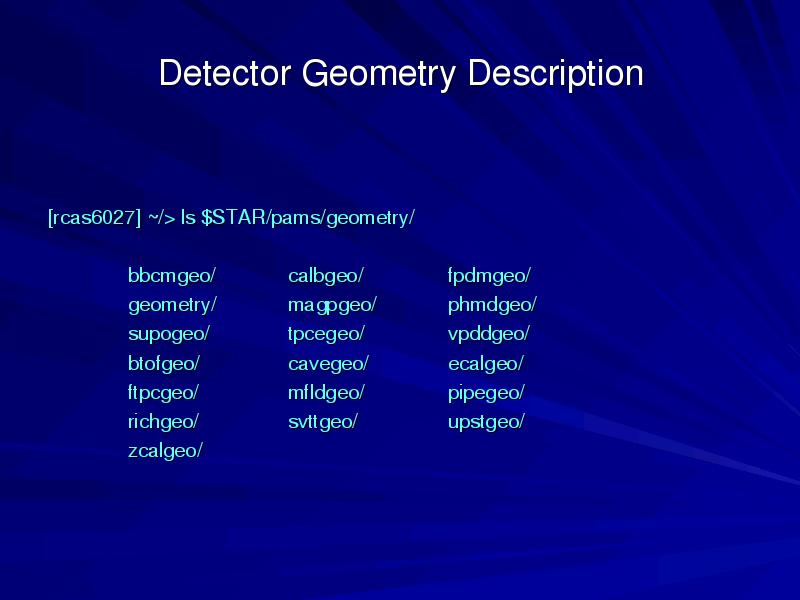 Detector Geometry Description

[rcas6027] ~/> ls \$STAR/pams/geometry/

bbcmgeo/
geometry/
supogeo/
btofgeo/
ftpcgeo/
richgeo/
zcalgeo/

calbgeo/
magpgeo/
tpcegeo/
cavegeo/
mfldgeo/
svttgeo/

fpdmgeo/
phmdgeo/
vpddgeo/
ecalgeo/
pipegeo/
upstgeo/